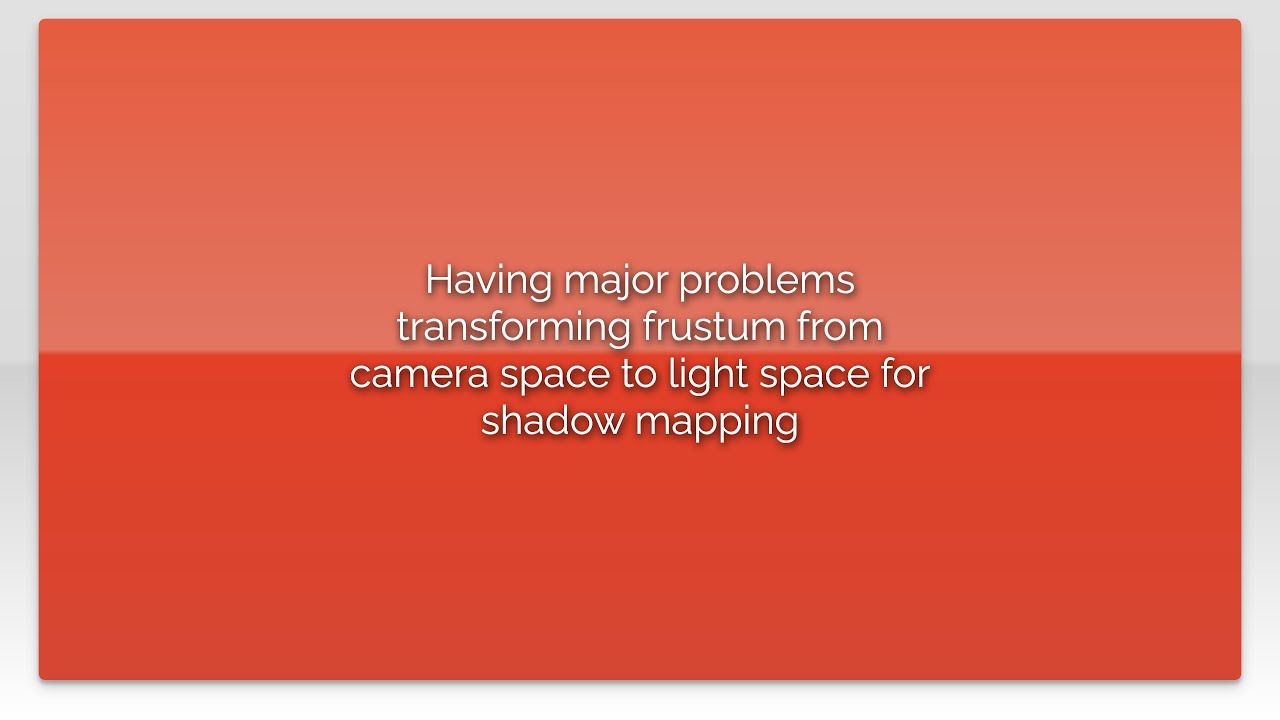 Having major problems transforming frustum from camera space to light space for shadow mapping